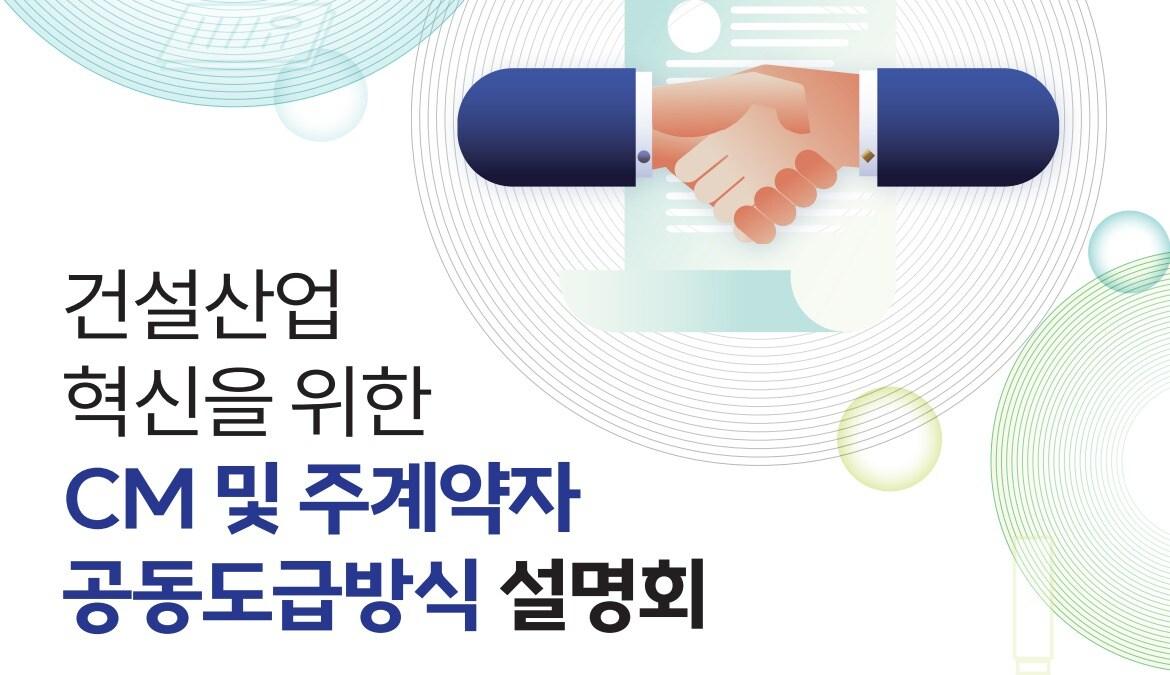 건설산업
혁신을 위한
CM 및 주계약자
공동도급방식 설명회